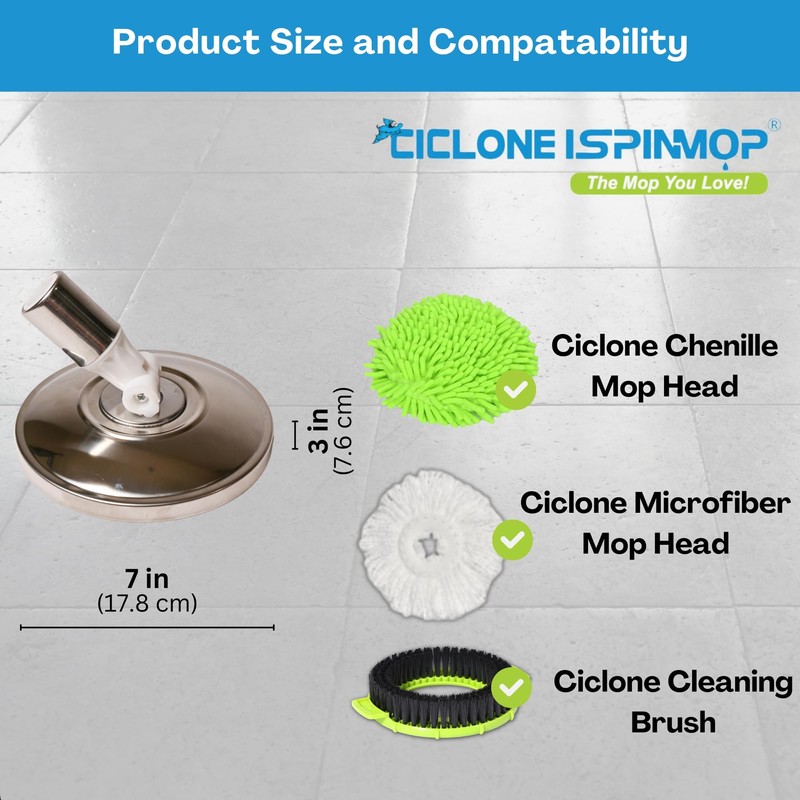 Product Size and Compatability

CICLONE ISPINMOP®

The Mop You Love!

3 in
(7.6 cm)

7 in
(17.8 cm)

Ciclone Chenille Mop Head

Ciclone Microfiber Mop Head

Ciclone Cleaning Brush